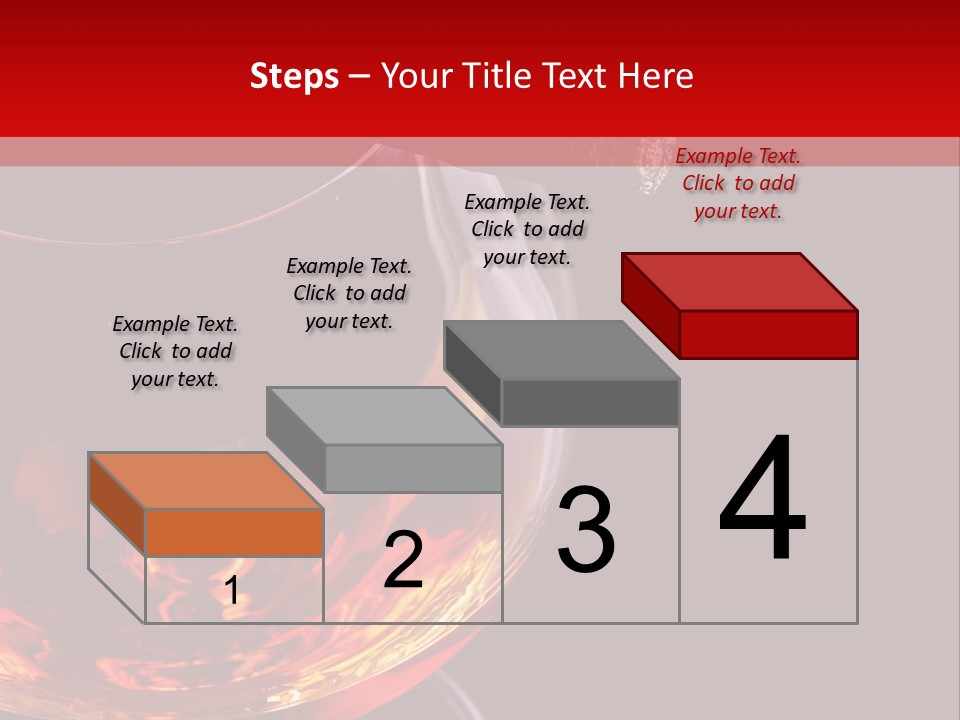 Steps – Your Title Text Here

Example Text. Click to add your text.

Example Text. Click to add your text.

Example Text. Click to add your text.

Example Text. Click to add your text.

1

2

3

4